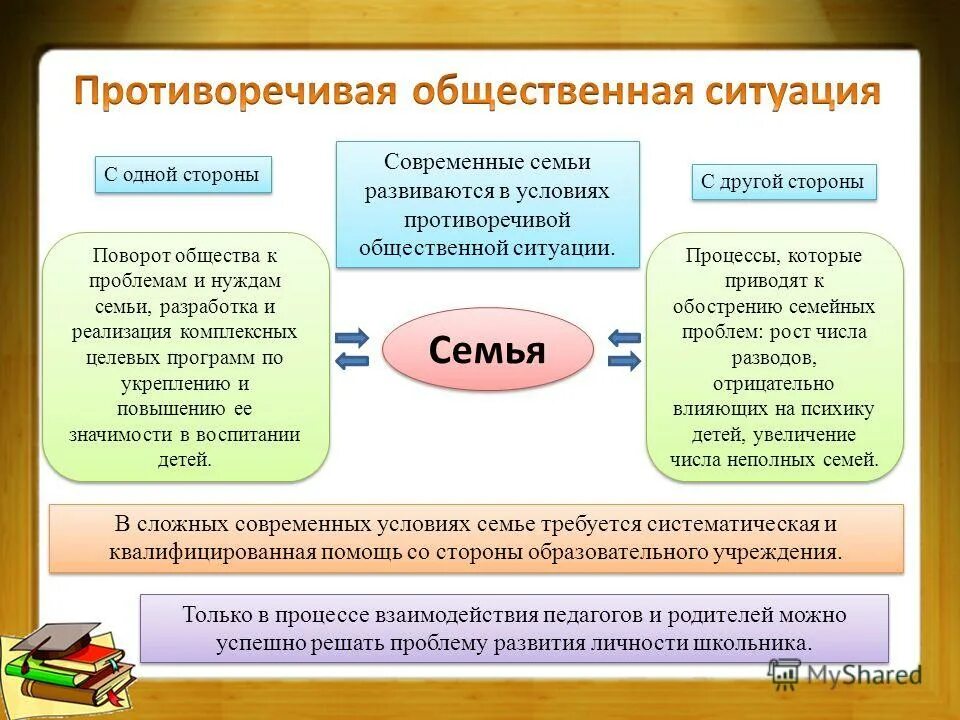 Противоречивая общественная ситуация

С одной стороны

Современные семьи развиваются в условиях противоречивой общественной ситуации.

С другой стороны

Поворот общества к проблемам и нуждам семьи, разработка и реализация комплексных целевых программ по укреплению и повышению ее значимости в воспитании детей.

Семья

Процессы, которые приводят к обострению семейных проблем: рост числа разводов, отрицательно влияющих на психику детей, увеличение числа неполных семей.

В сложных современных условиях семье требуется систематическая и квалифицированная помощь со стороны образовательного учреждения.

Только в процессе взаимодействия педагогов и родителей можно успешно решать проблему развития личности школьника.

MyShared